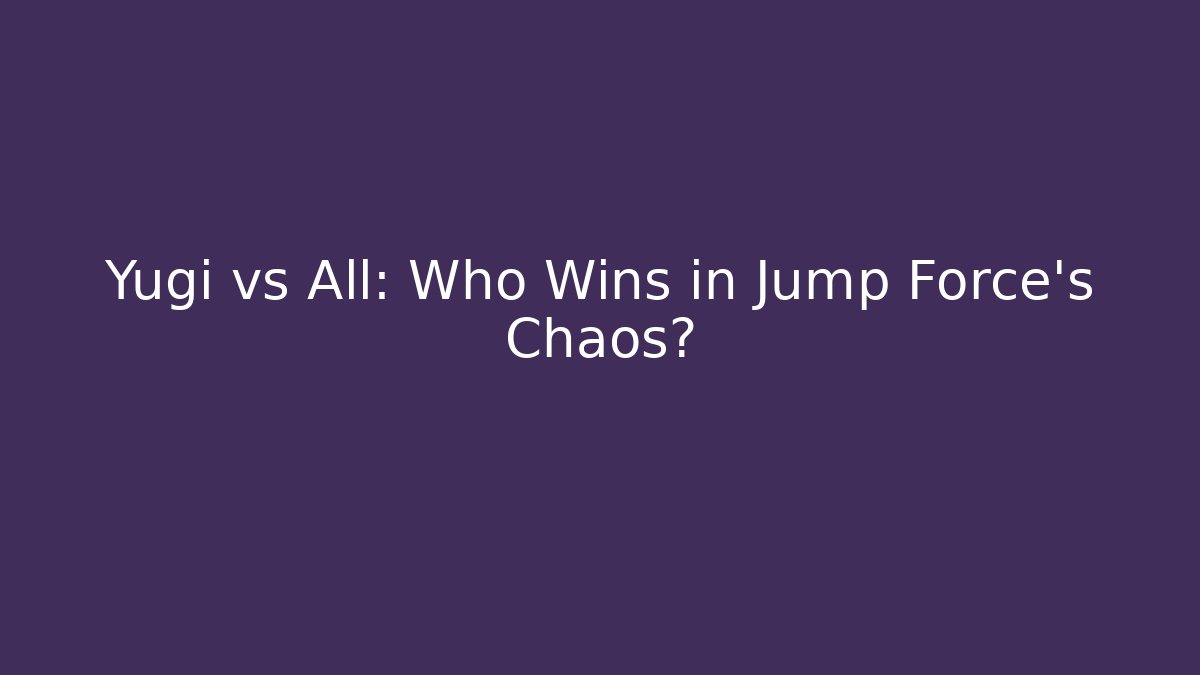 Yugi vs All: Who Wins in Jump Force's Chaos?